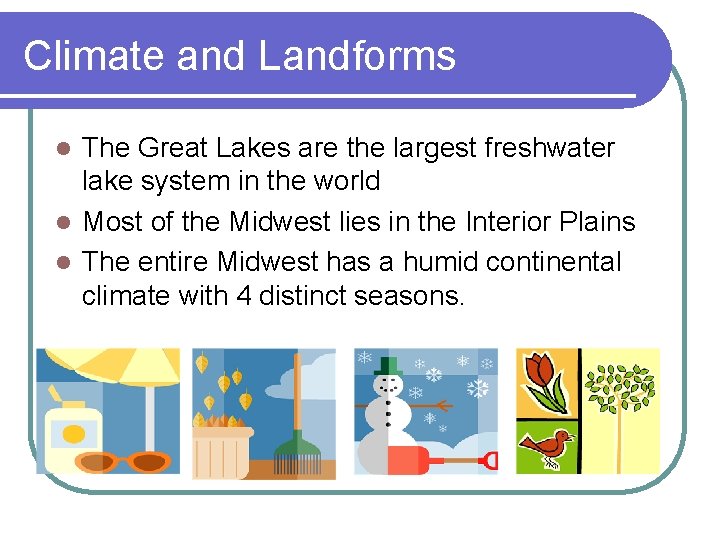 Climate and Landforms

- The Great Lakes are the largest freshwater lake system in the world
- Most of the Midwest lies in the Interior Plains
- The entire Midwest has a humid continental climate with 4 distinct seasons.